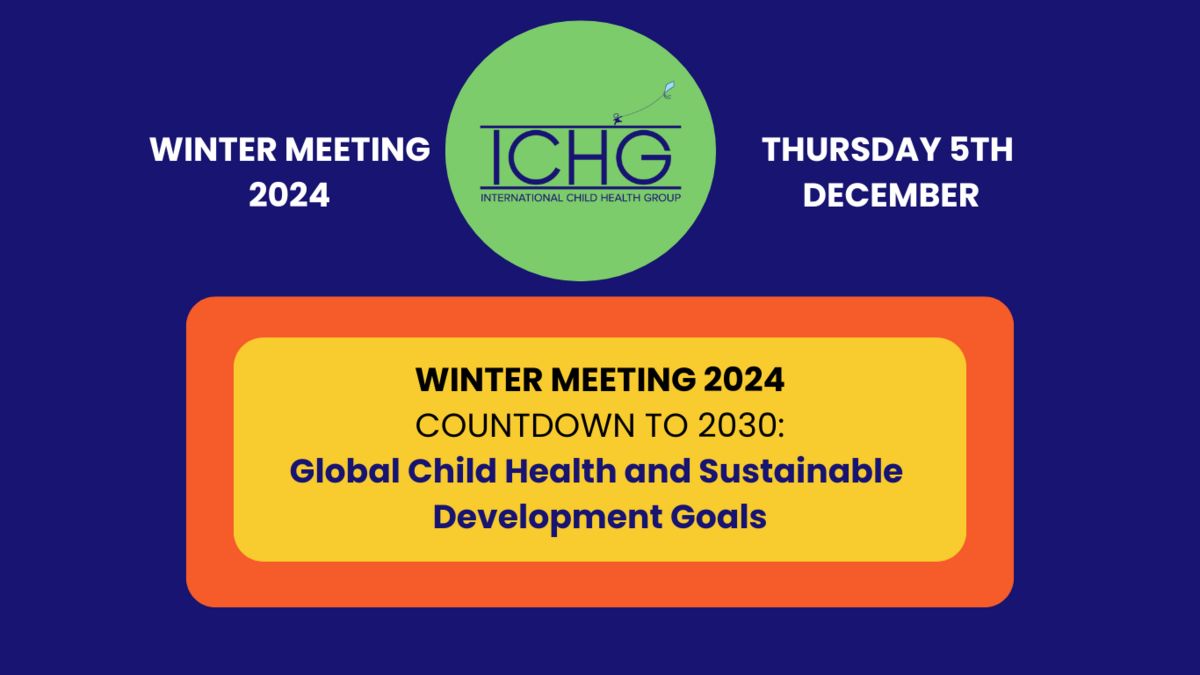 WINTER MEETING 2024

ICHG
INTERNATIONAL CHILD HEALTH GROUP

THURSDAY 5TH DECEMBER

WINTER MEETING 2024
COUNTDOWN TO 2030:
Global Child Health and Sustainable Development Goals